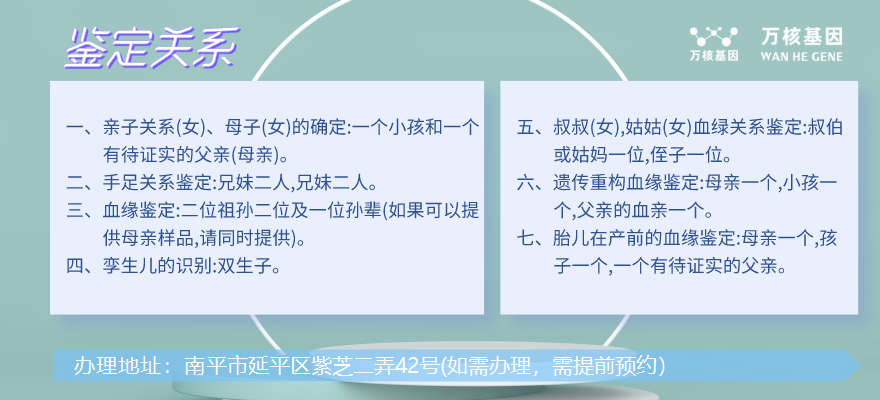 鉴定关系

万核基因
万核基因 WAN HE GENE

一、亲子关系(女)、母子(女)的确定:一个小孩和一个有待证实的父亲(母亲)。
二、手足关系鉴定:兄妹二人,兄妹二人。
三、血缘鉴定:二位祖孙二位及一位孙辈(如果可以提供母亲样品,请同时提供)。
四、孪生儿的识别:双生子。

五、叔叔(女),姑姑(女)血绿关系鉴定:叔伯或姑妈一位,侄子一位。
六、遗传重构血缘鉴定:母亲一个,小孩一个,父亲的血亲一个。
七、胎儿在产前的血缘鉴定:母亲一个,孩子一个,一个有待证实的父亲。

办理地址：南平市延平区紫芝二弄42号(如需办理，需提前预约)